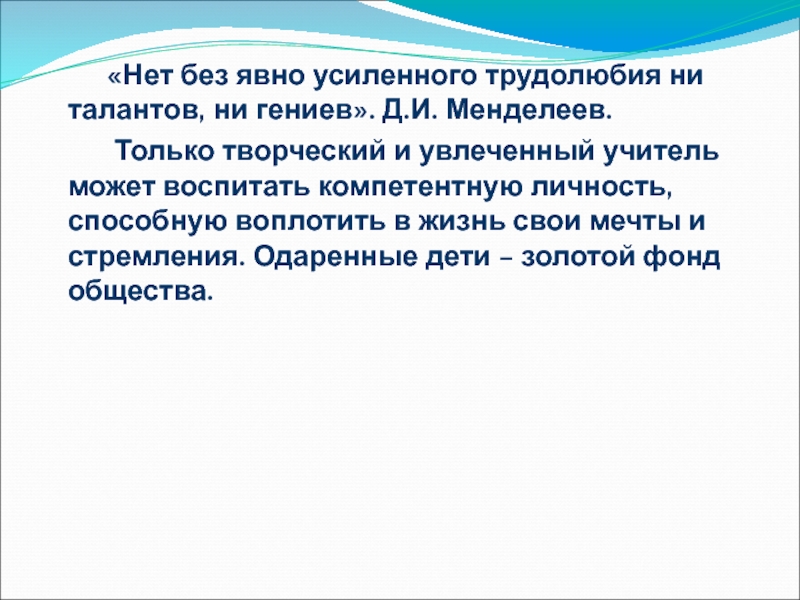 «Нет без явно усиленного трудолюбия ни талантов, ни гениев». Д.И. Менделеев.

Только творческий и увлеченный учитель может воспитать компетентную личность, способную воплотить в жизнь свои мечты и стремления. Одаренные дети – золотой фонд общества.